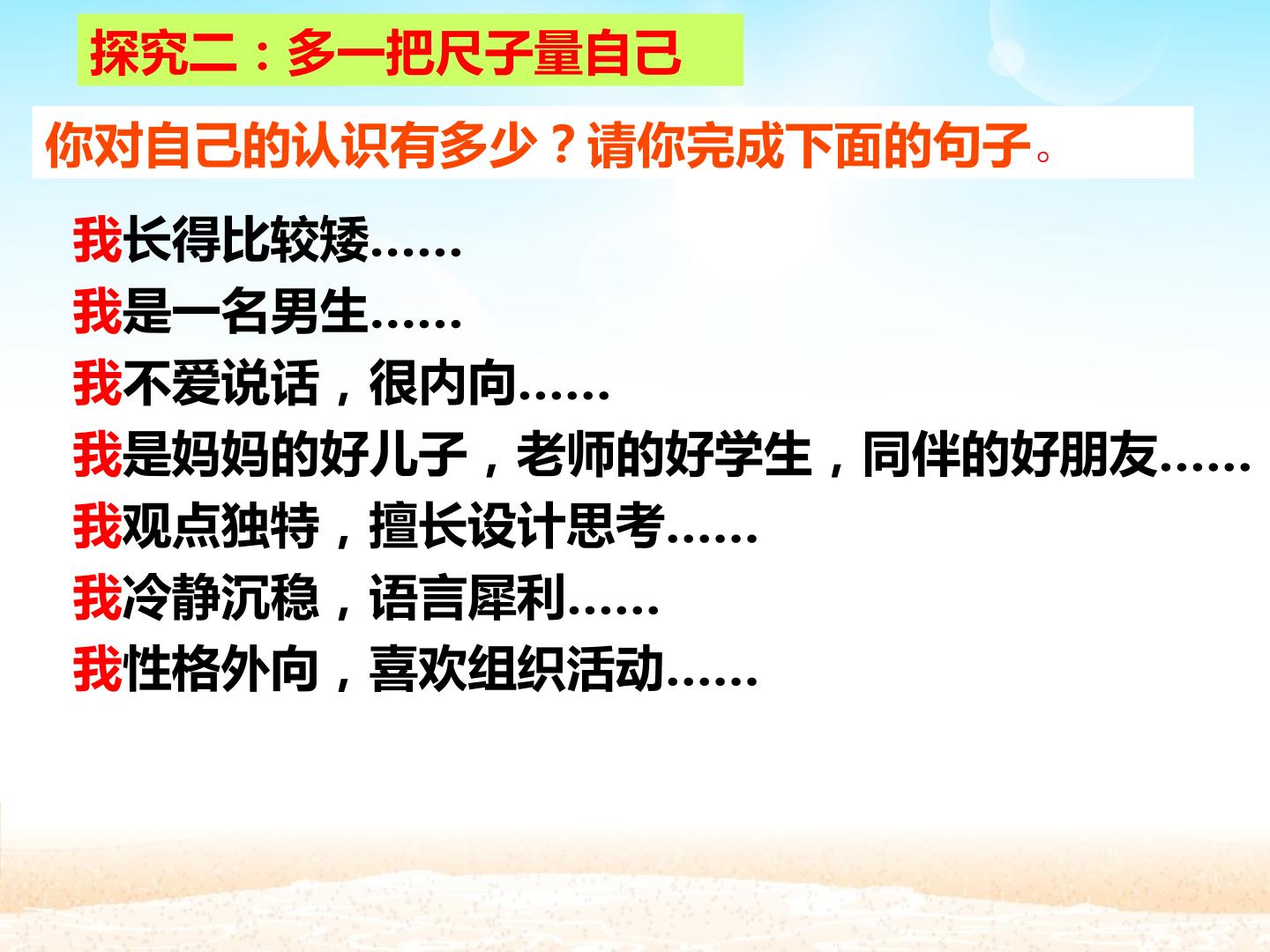 探究二：多一把尺子量自己

你对自己的认识有多少？请你完成下面的句子。

我长得比较矮……
我是一名男生……
我不爱说话，很内向……
我是妈妈的好儿子，老师的好学生，同伴的好朋友……
我观点独特，擅长设计思考……
我冷静沉稳，语言犀利……
我性格外向，喜欢组织活动……